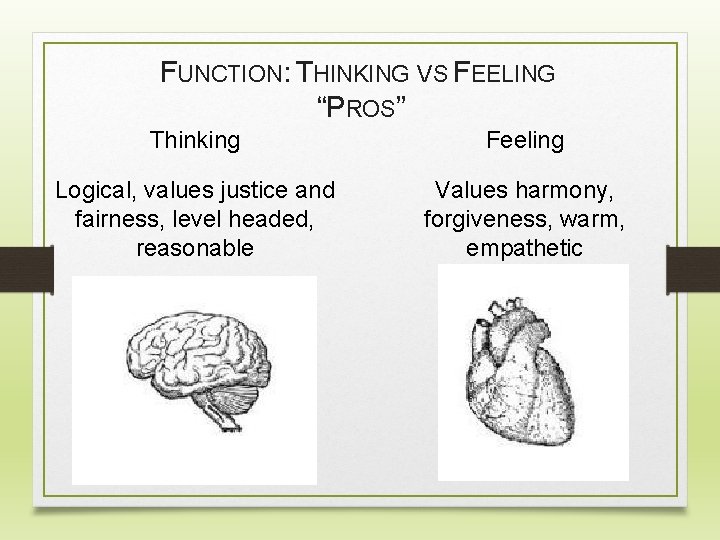 FUNCTION: THINKING VS FEELING
"PROS"

Thinking

Logical, values justice and fairness, level headed, reasonable

Feeling

Values harmony, forgiveness, warm, empathetic